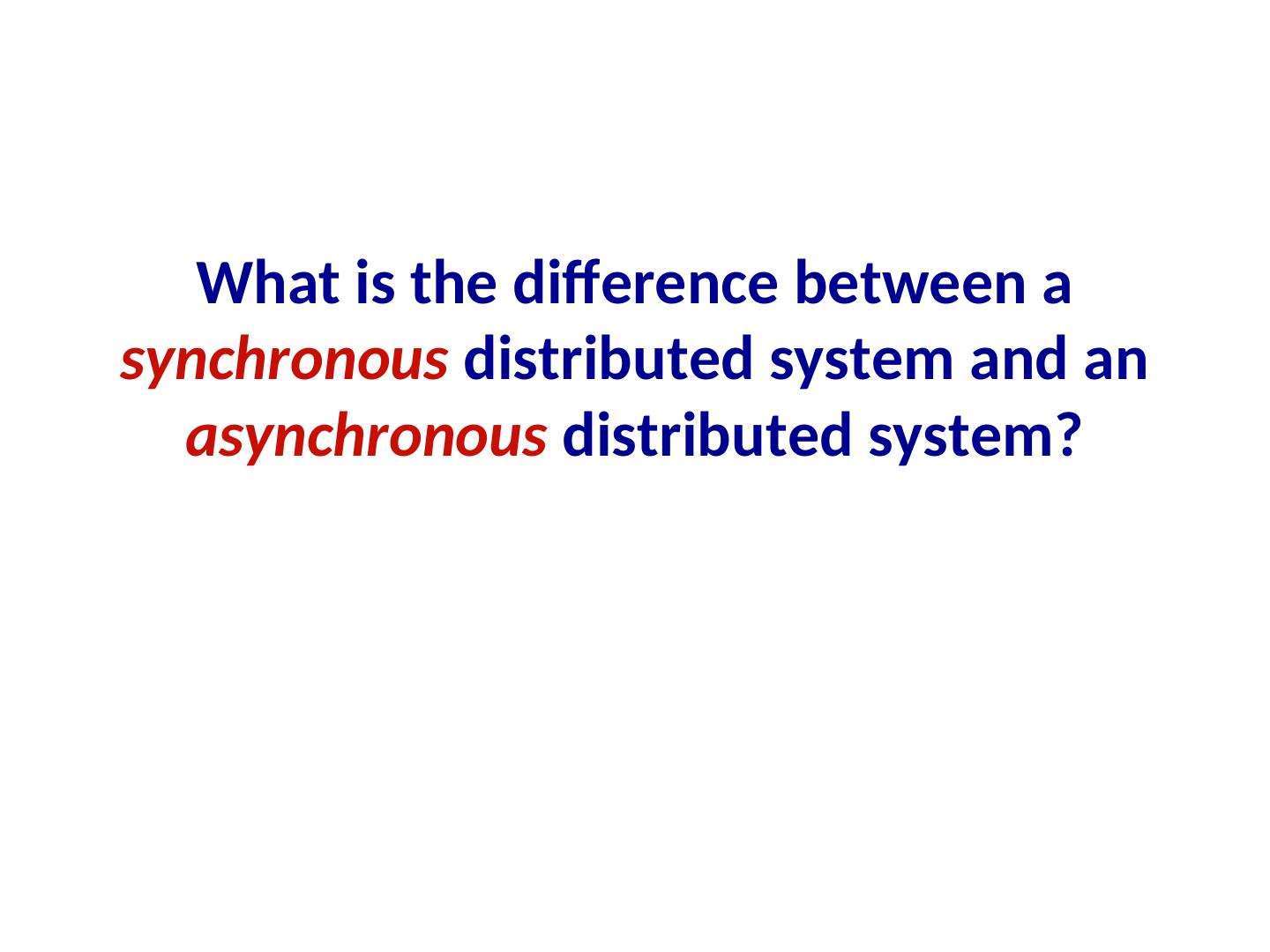 What is the difference between a synchronous distributed system and an asynchronous distributed system?